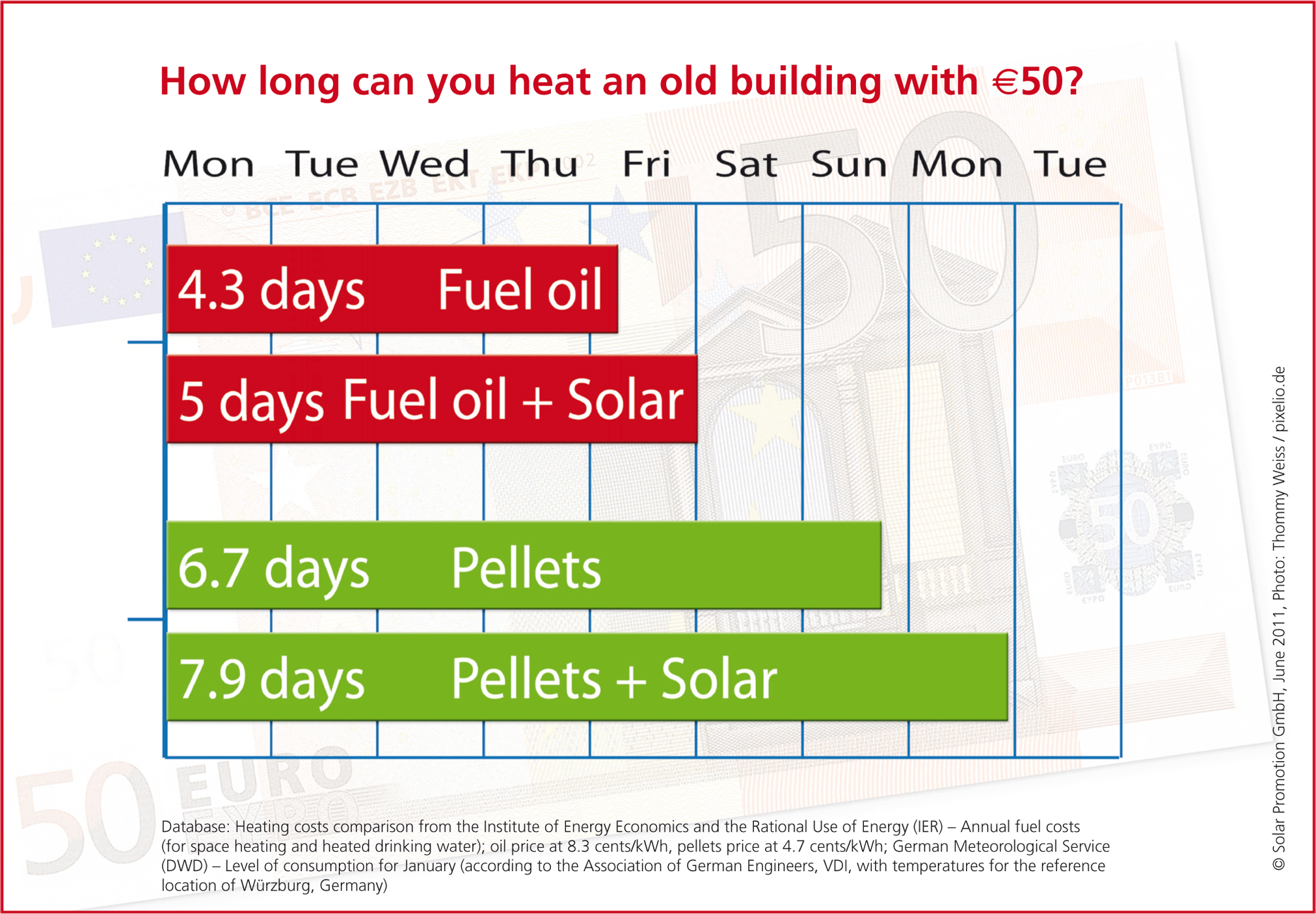 How long can you heat an old building with €50?

Mon Tue Wed Thu Fri Sat Sun Mon Tue

4.3 days Fuel oil

5 days Fuel oil + Solar

6.7 days Pellets

7.9 days Pellets + Solar

Database: Heating costs comparison from the Institute of Energy Economics and the Rational Use of Energy (IER) – Annual fuel costs (for space heating and heated drinking water); oil price at 8.3 cents/kWh, pellets price at 4.7 cents/kWh; German Meteorological Service (DWD) – Level of consumption for January (according to the Association of German Engineers, VDI, with temperatures for the reference location of Würzburg, Germany)

© Solar Promotion GmbH, June 2011, Photo: Thommy Weiss / pixelio.de